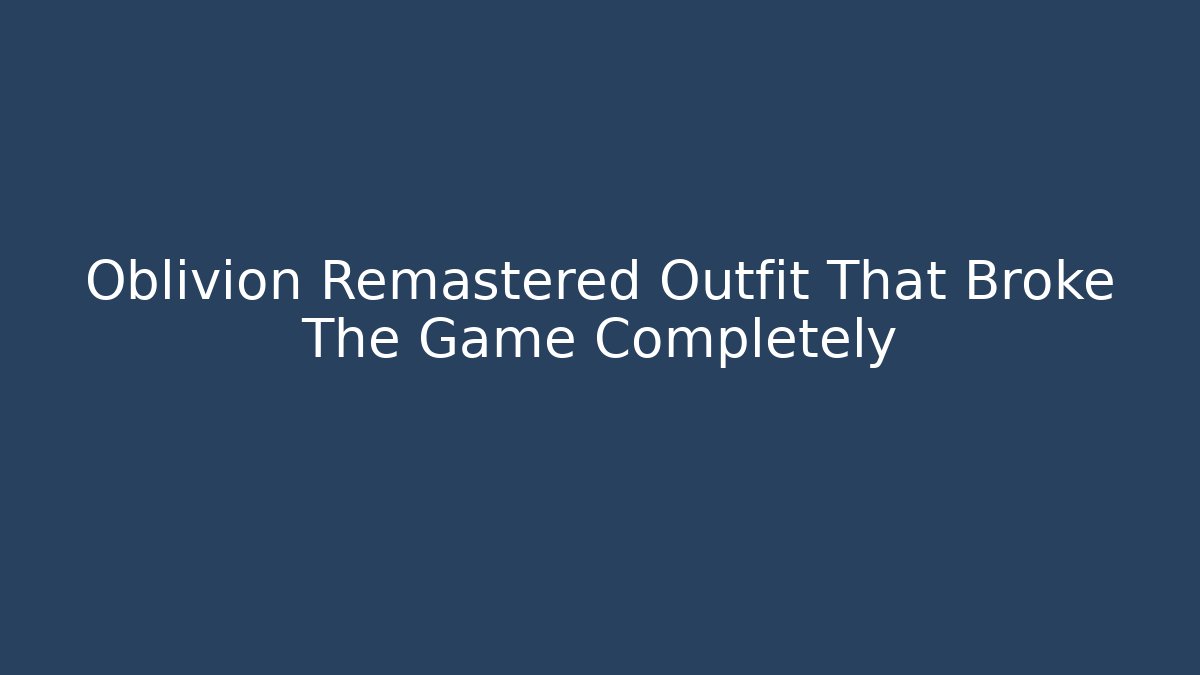 Oblivion Remastered Outfit That Broke The Game Completely